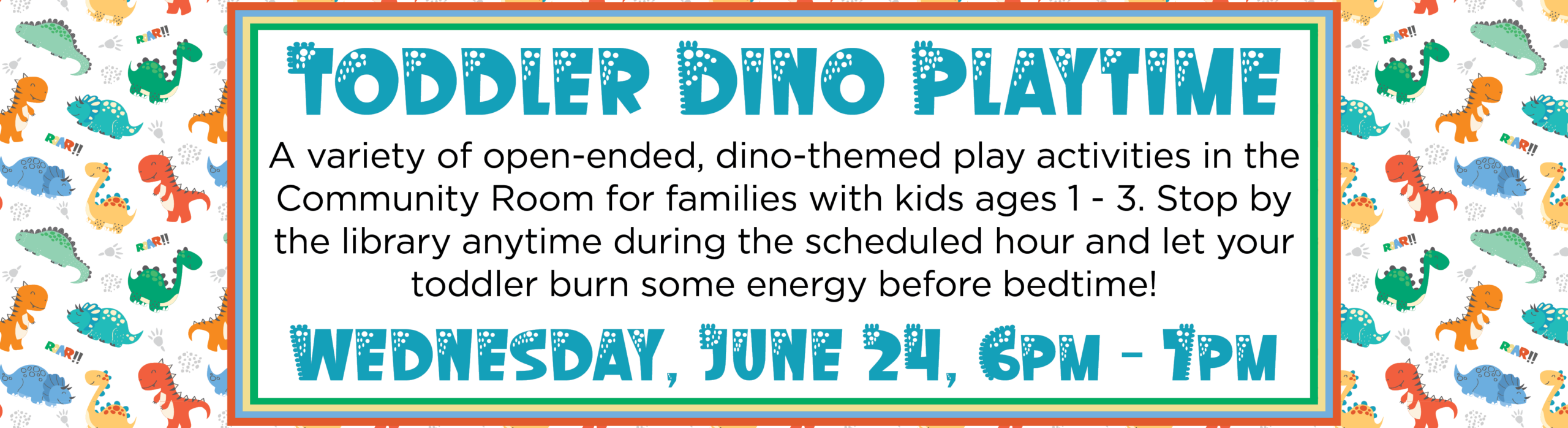 TODDLER DINO PLAYTIME

A variety of open-ended, dino-themed play activities in the Community Room for families with kids ages 1 - 3. Stop by the library anytime during the scheduled hour and let your toddler burn some energy before bedtime!

WEDNESDAY, JUNE 24, 6PM - 7PM

ROAR!! ROAR!! ROAR!! ROAR!! ROAR!! ROAR!! ROAR!! ROAR!!